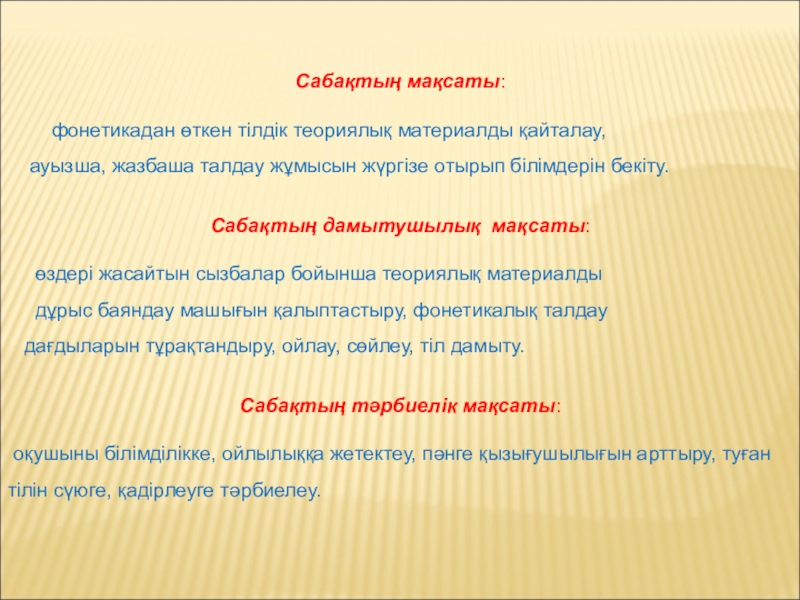 Сабақтың мақсаты:

фонетикадан өткен тілдік теориялық материалды қайталау, ауызша, жазбаша талдау жұмысын жүргізе отырып білімдерін бекіту.

Сабақтың дамытушылық мақсаты:

өздері жасайтын сызбалар бойынша теориялық материалды дұрыс баяндау машығын қалыптастыру, фонетикалық талдау дағдыларын тұрақтандыру, ойлау, сөйлеу, тіл дамыту.

Сабақтың тәрбиелік мақсаты:

оқушыны білімділікке, ойлылыққа жетектеу, пәнге қызығушылығын арттыру, туған тілін сүюге, қадірлеуге тәрбиелеу.